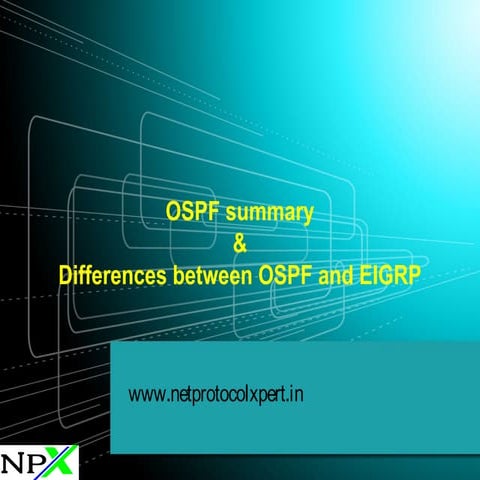 OSPF summary
&
Differences between OSPF and EIGRP

www.netprotocolxpert.in

NPX